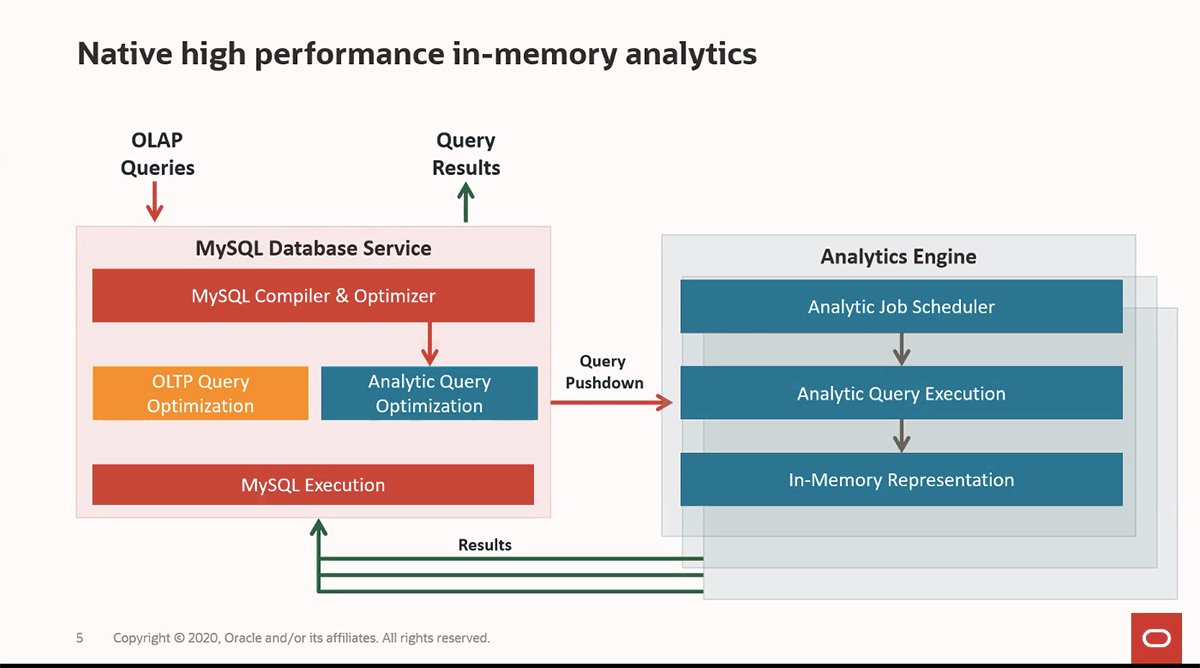 Native high performance in-memory analytics

OLAP Queries

Query Results

MySQL Database Service

MySQL Compiler & Optimizer

OLTP Query Optimization

Analytic Query Optimization

MySQL Execution

Query Pushdown

Analytics Engine

Analytic Job Scheduler

Analytic Query Execution

In-Memory Representation

Results

5 Copyright © 2020, Oracle and/or its affiliates. All rights reserved.